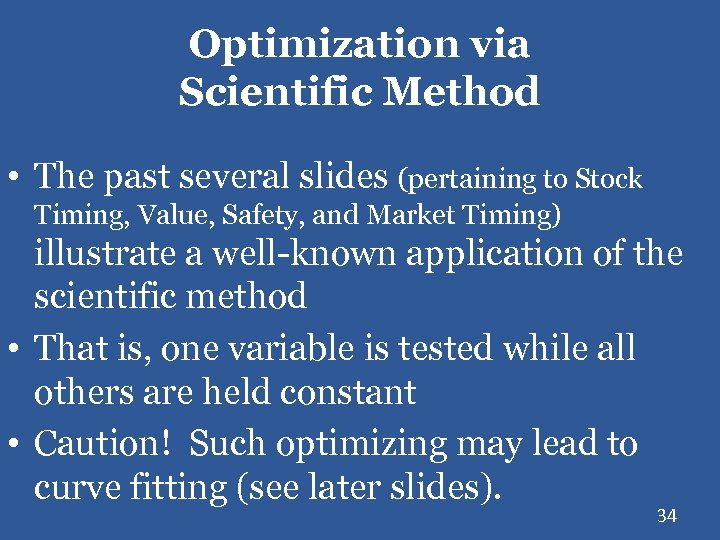 Optimization via Scientific Method

• The past several slides (pertaining to Stock Timing, Value, Safety, and Market Timing) illustrate a well-known application of the scientific method

• That is, one variable is tested while all others are held constant

• Caution! Such optimizing may lead to curve fitting (see later slides).

34